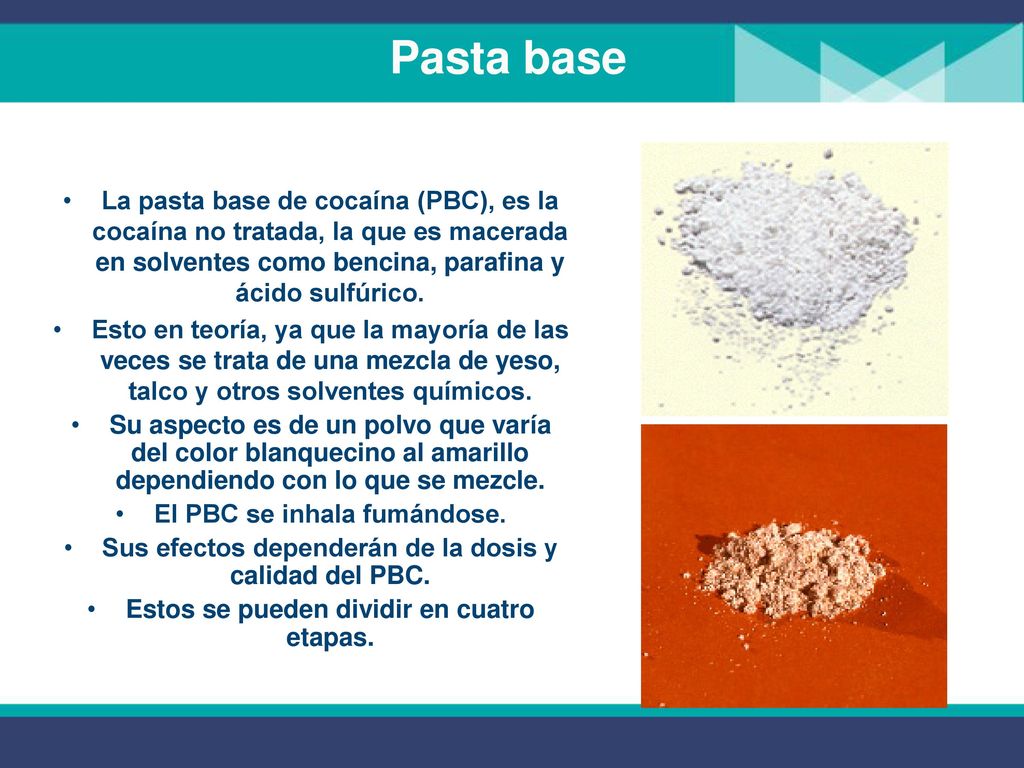 Pasta base

• La pasta base de cocaína (PBC), es la cocaína no tratada, la que es macerada en solventes como bencina, parafina y ácido sulfúrico.
• Esto en teoría, ya que la mayoría de las veces se trata de una mezcla de yeso, talco y otros solventes químicos.
• Su aspecto es de un polvo que varía del color blanquecino al amarillo dependiendo con lo que se mezcle.
• El PBC se inhala fumándose.
• Sus efectos dependerán de la dosis y calidad del PBC.
• Estos se pueden dividir en cuatro etapas.